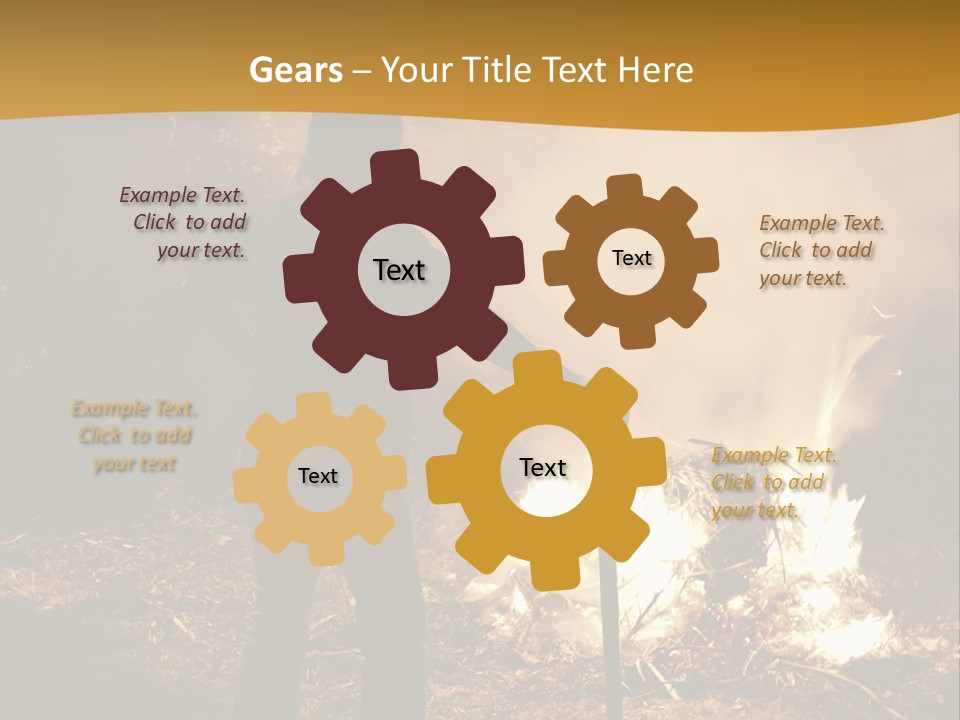 Gears – Your Title Text Here

Example Text. Click to add your text.

Text

Text

Example Text. Click to add your text.

Example Text. Click to add your text

Text

Text

Example Text. Click to add your text.